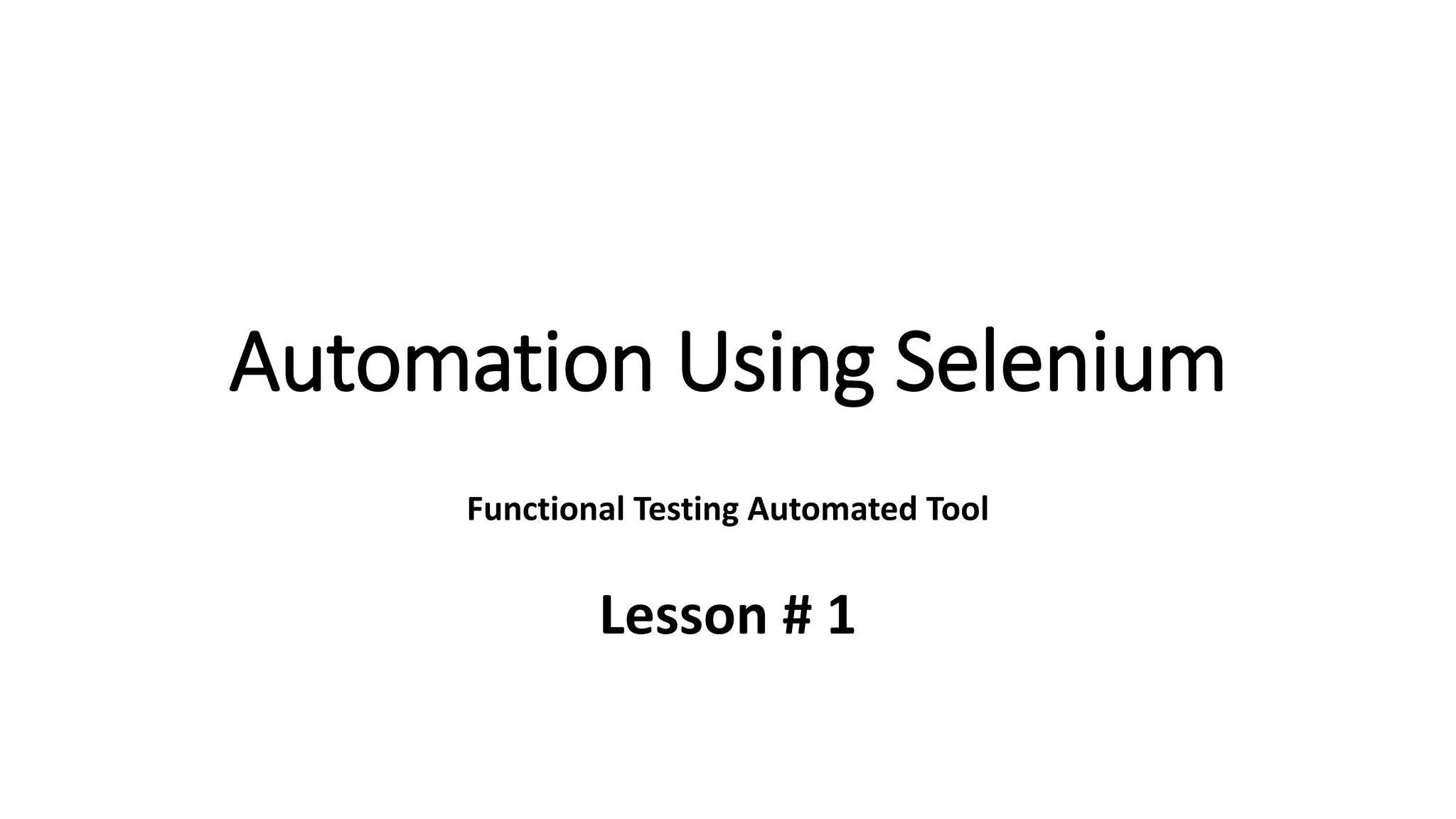 Automation Using Selenium

Functional Testing Automated Tool

Lesson # 1